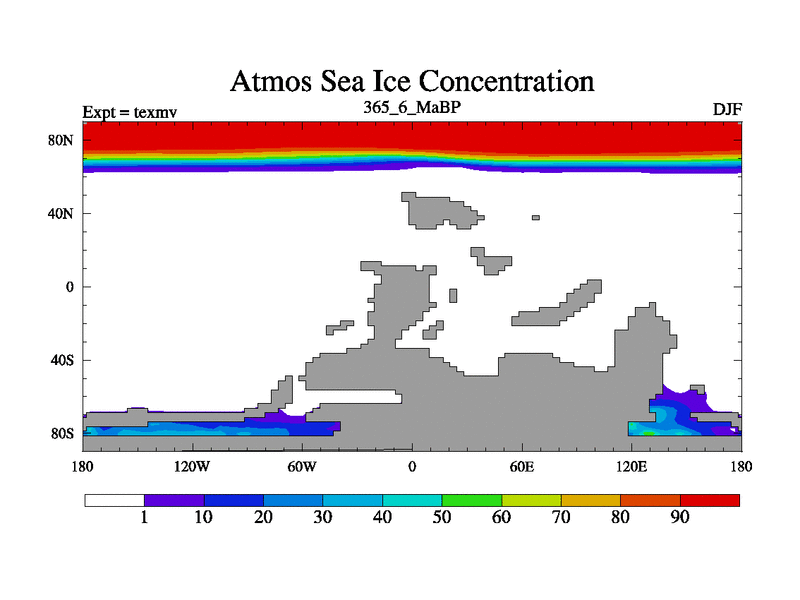 Atmos Sea Ice Concentration

Expt = texmv

365_6_MaBP

DJF

80N
40N
0
40S
80S

180
120W
60W
0
60E
120E
180

1
10
20
30
40
50
60
70
80
90